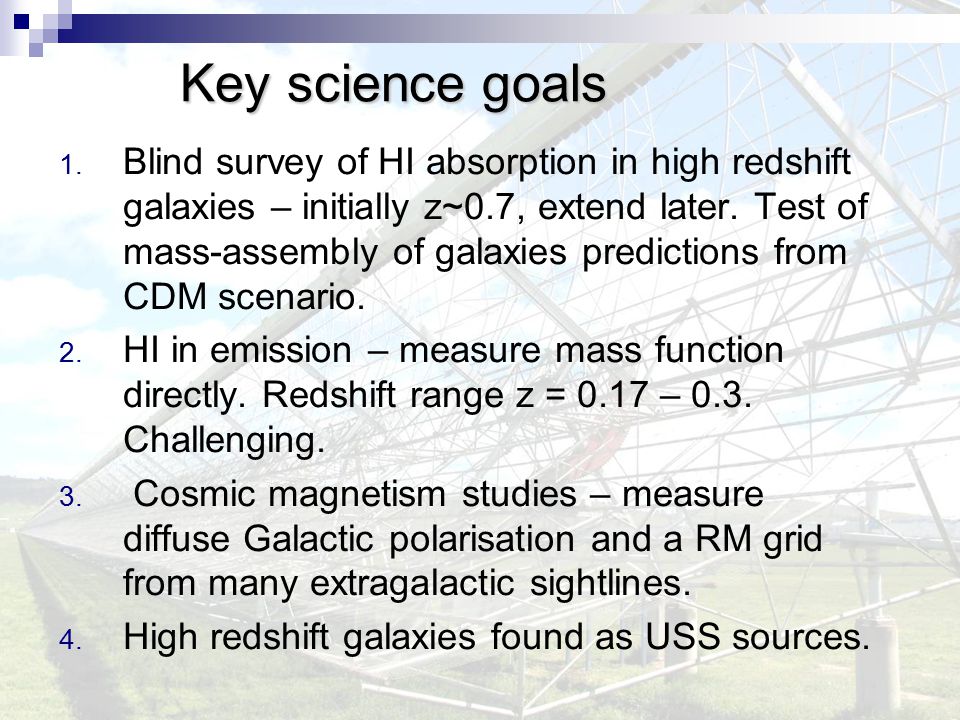 Key science goals

1. Blind survey of HI absorption in high redshift galaxies – initially z~0.7, extend later. Test of mass-assembly of galaxies predictions from CDM scenario.

2. HI in emission – measure mass function directly. Redshift range z = 0.17 – 0.3. Challenging.

3. Cosmic magnetism studies – measure diffuse Galactic polarisation and a RM grid from many extragalactic sightlines.

4. High redshift galaxies found as USS sources.